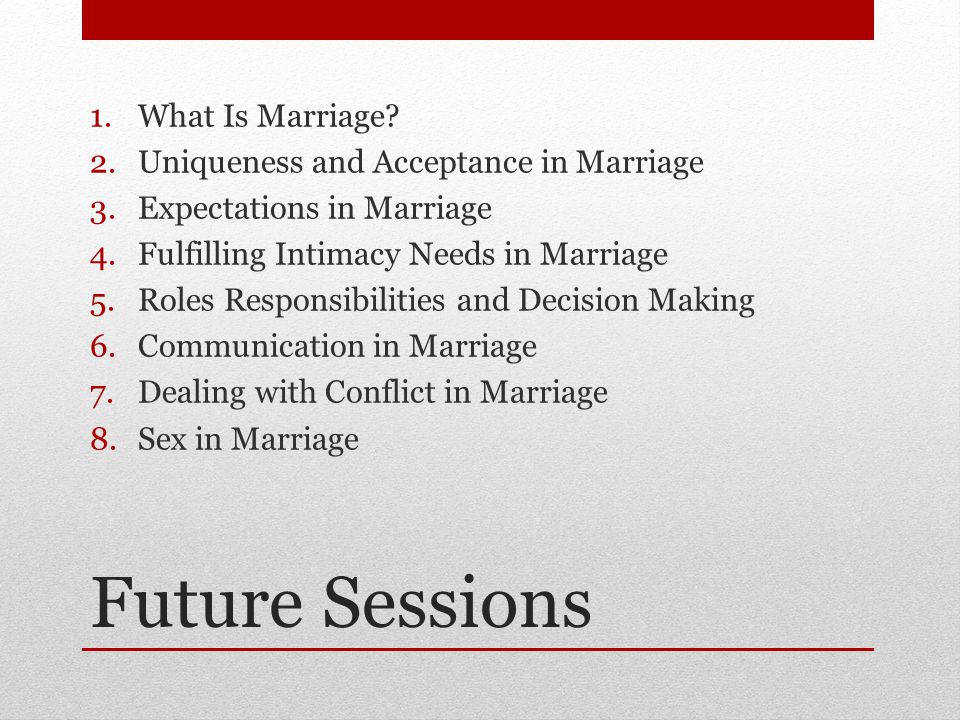 1. What Is Marriage?
2. Uniqueness and Acceptance in Marriage
3. Expectations in Marriage
4. Fulfilling Intimacy Needs in Marriage
5. Roles Responsibilities and Decision Making
6. Communication in Marriage
7. Dealing with Conflict in Marriage
8. Sex in Marriage

Future Sessions